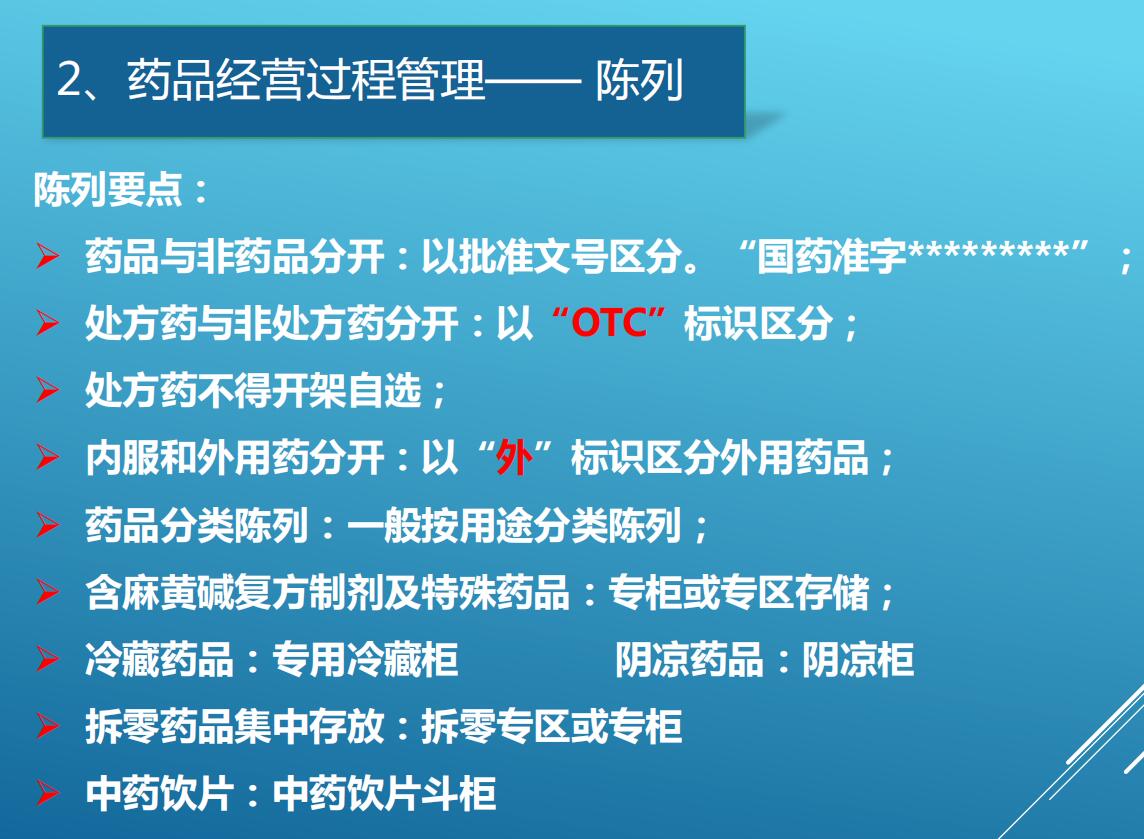 2、药品经营过程管理—— 陈列

陈列要点：

➢ 药品与非药品分开：以批准文号区分。“国药准字*********”；
➢ 处方药与非处方药分开：以“OTC”标识区分；
➢ 处方药不得开架自选；
➢ 内服和外用药分开：以“外”标识区分外用药品；
➢ 药品分类陈列：一般按用途分类陈列；
➢ 含麻黄碱复方制剂及特殊药品：专柜或专区存储；
➢ 冷藏药品：专用冷藏柜 阴凉药品：阴凉柜
➢ 拆零药品集中存放：拆零专区或专柜
➢ 中药饮片：中药饮片斗柜